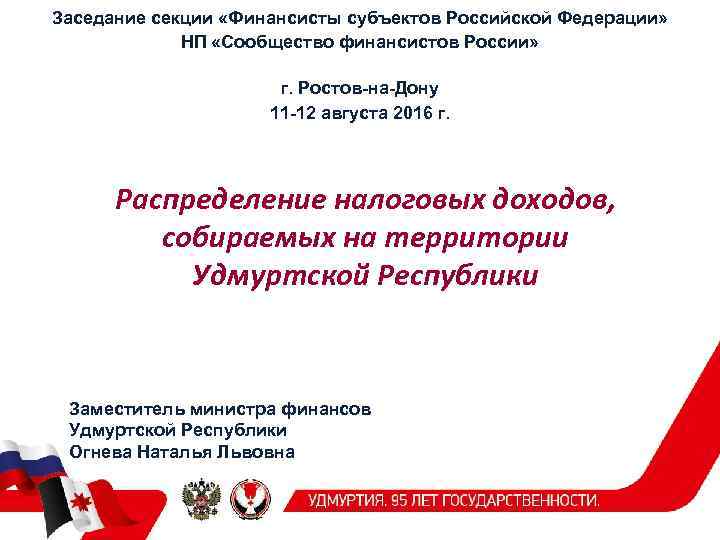 Заседание секции «Финансисты субъектов Российской Федерации»
НП «Сообщество финансистов России»

г. Ростов-на-Дону
11-12 августа 2016 г.

Распределение налоговых доходов, собираемых на территории Удмуртской Республики

Заместитель министра финансов
Удмуртской Республики
Огнева Наталья Львовна

УДМУРТИЯ. 95 ЛЕТ ГОСУДАРСТВЕННОСТИ.